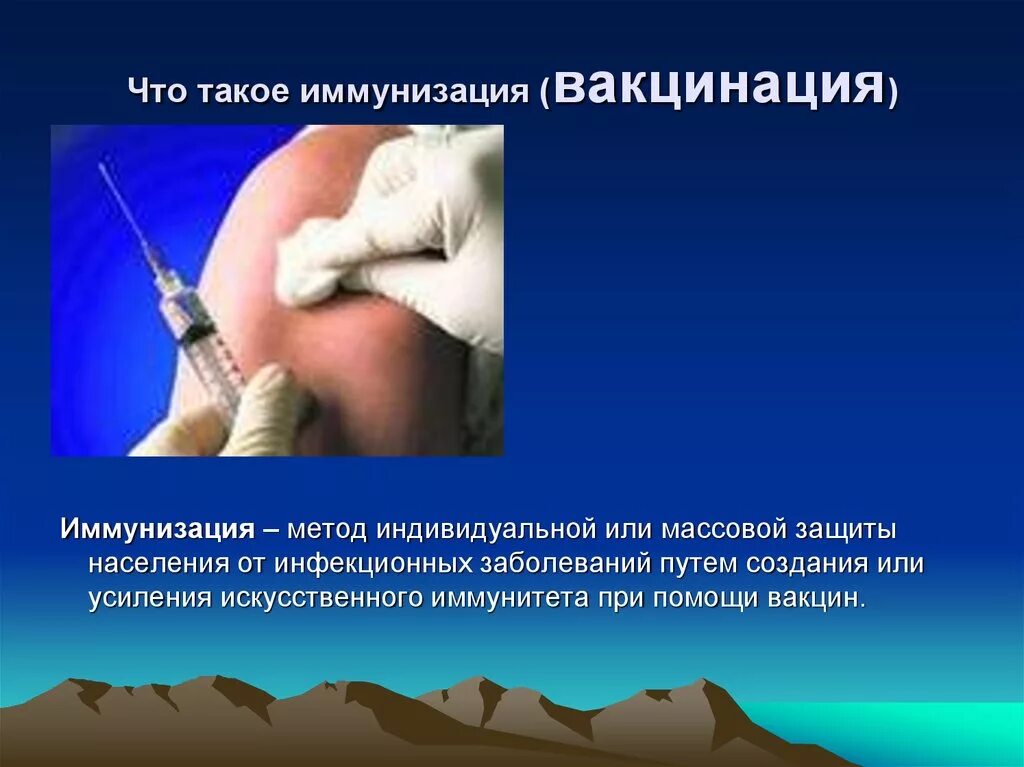 Что такое иммунизация (вакцинация)

Иммунизация – метод индивидуальной или массовой защиты населения от инфекционных заболеваний путем создания или усиления искусственного иммунитета при помощи вакцин.